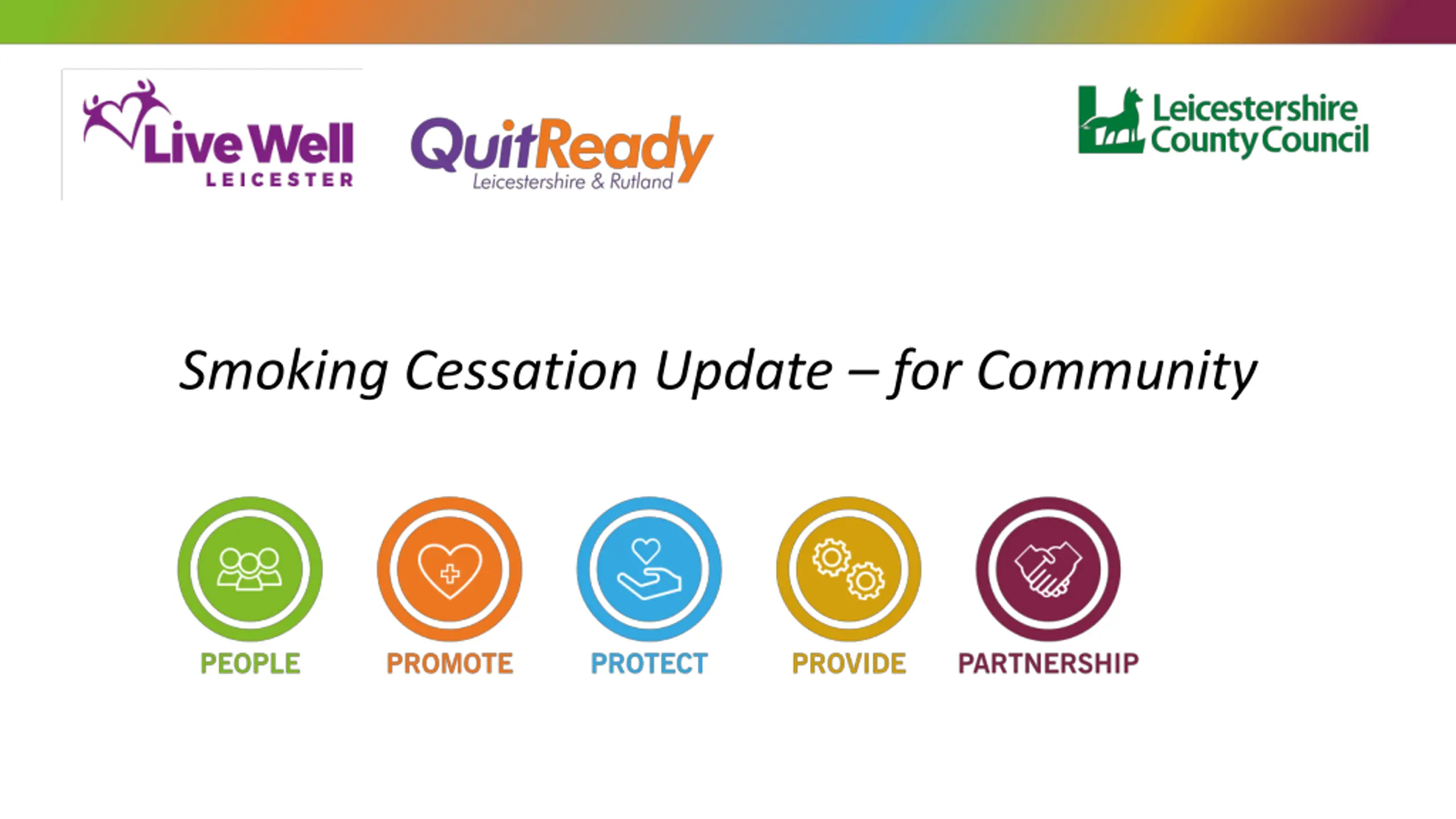 Live Well
LEICESTER

QuitReady
Leicestershire & Rutland

Leicestershire County Council

Smoking Cessation Update – for Community

PEOPLE

PROMOTE

PROTECT

PROVIDE

PARTNERSHIP